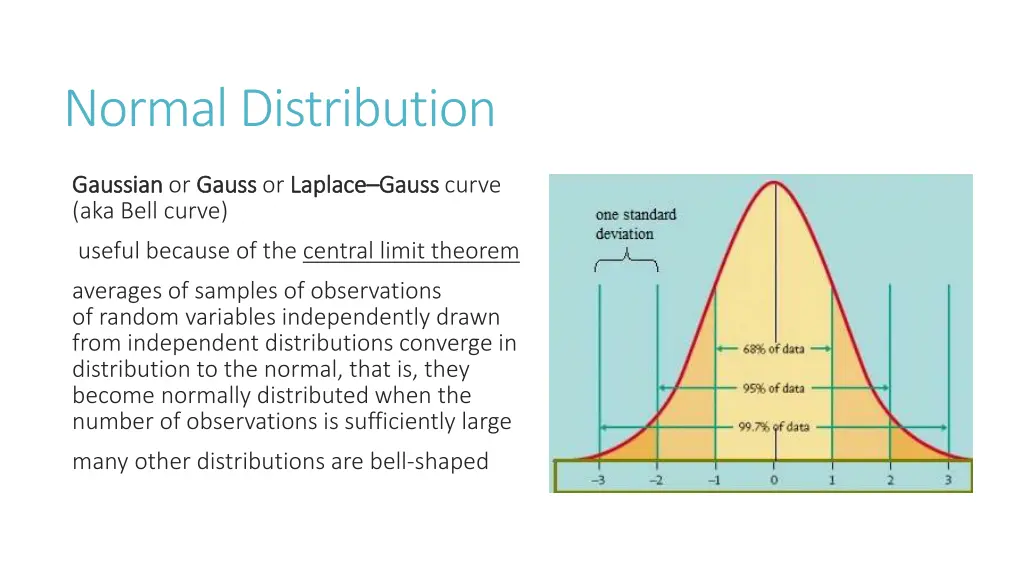 Normal Distribution

Gaussian or Gauss or Laplace–Gauss curve (aka Bell curve)

useful because of the central limit theorem

averages of samples of observations of random variables independently drawn from independent distributions converge in distribution to the normal, that is, they become normally distributed when the number of observations is sufficiently large

many other distributions are bell-shaped

one standard deviation

68% of data

95% of data

99.7% of data

−3 −2 −1 0 1 2 3